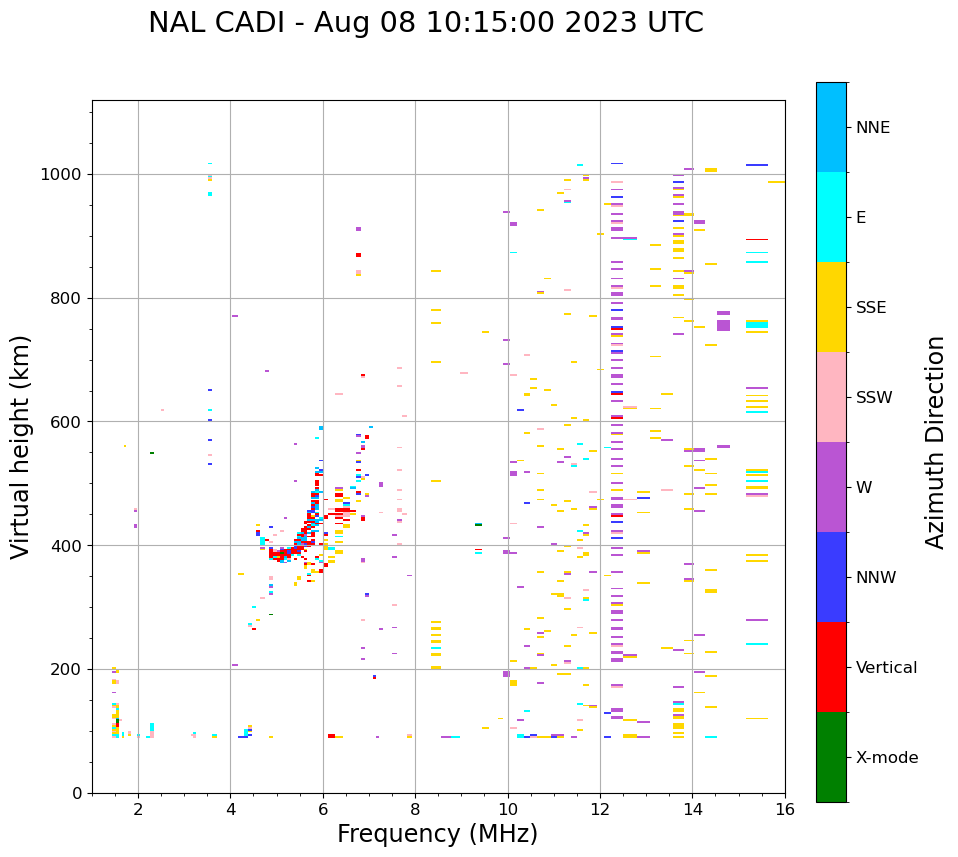 NAL CADI - Aug 08 10:15:00 2023 UTC

Virtual height (km)

1000
800
600
400
200
0

2
4
6
8
10
12
14
16

Frequency (MHz)

NNE
E
SSE
SSW
W
NNW
Vertical
X-mode

Azimuth Direction